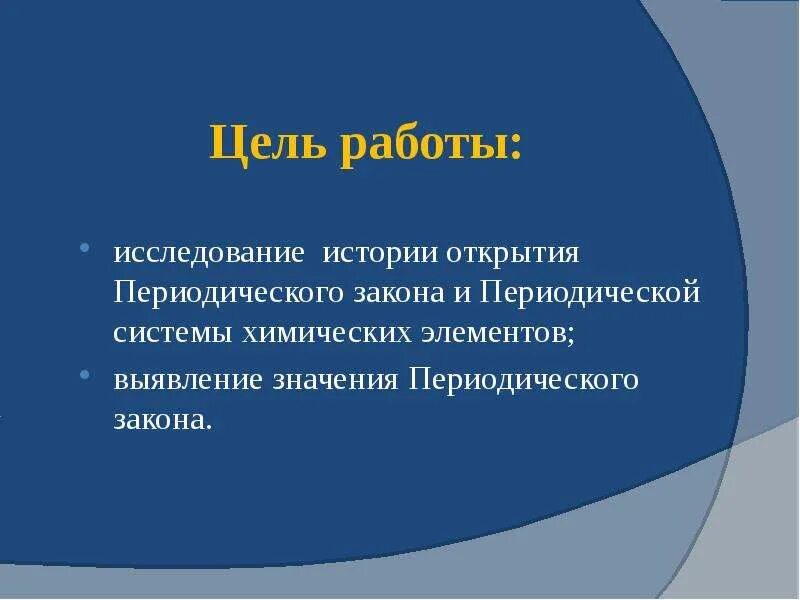 Цель работы:

• исследование истории открытия Периодического закона и Периодической системы химических элементов;
• выявление значения Периодического закона.